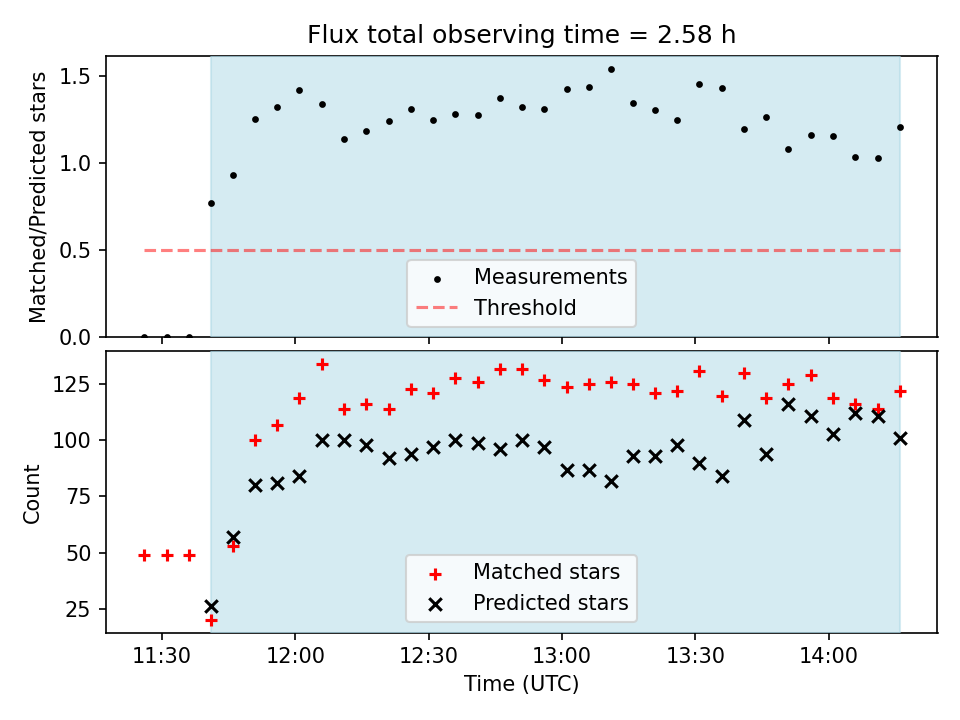 Flux total observing time = 2.58 h

Matched/Predicted stars

1.5
1.0
0.5
0.0

Measurements
Threshold

Count

125
100
75
50
25

Matched stars
Predicted stars

11:30
12:00
12:30
13:00
13:30
14:00

Time (UTC)